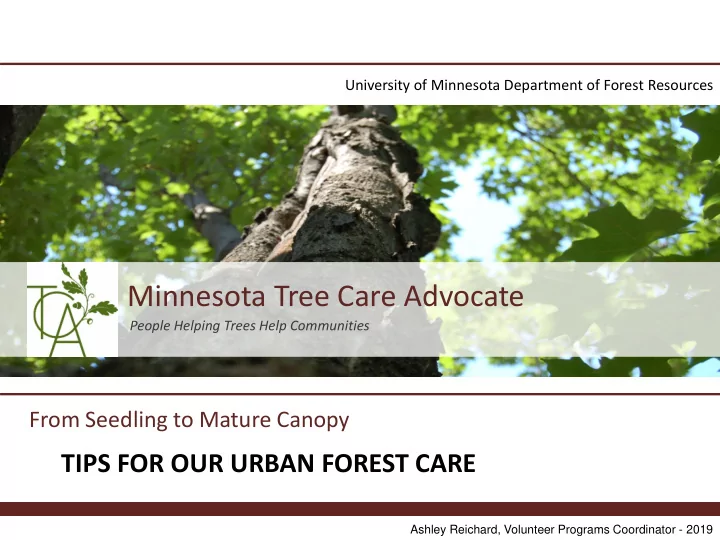 University of Minnesota Department of Forest Resources

TCA

Minnesota Tree Care Advocate

People Helping Trees Help Communities

From Seedling to Mature Canopy

TIPS FOR OUR URBAN FOREST CARE

Ashley Reichard, Volunteer Programs Coordinator - 2019